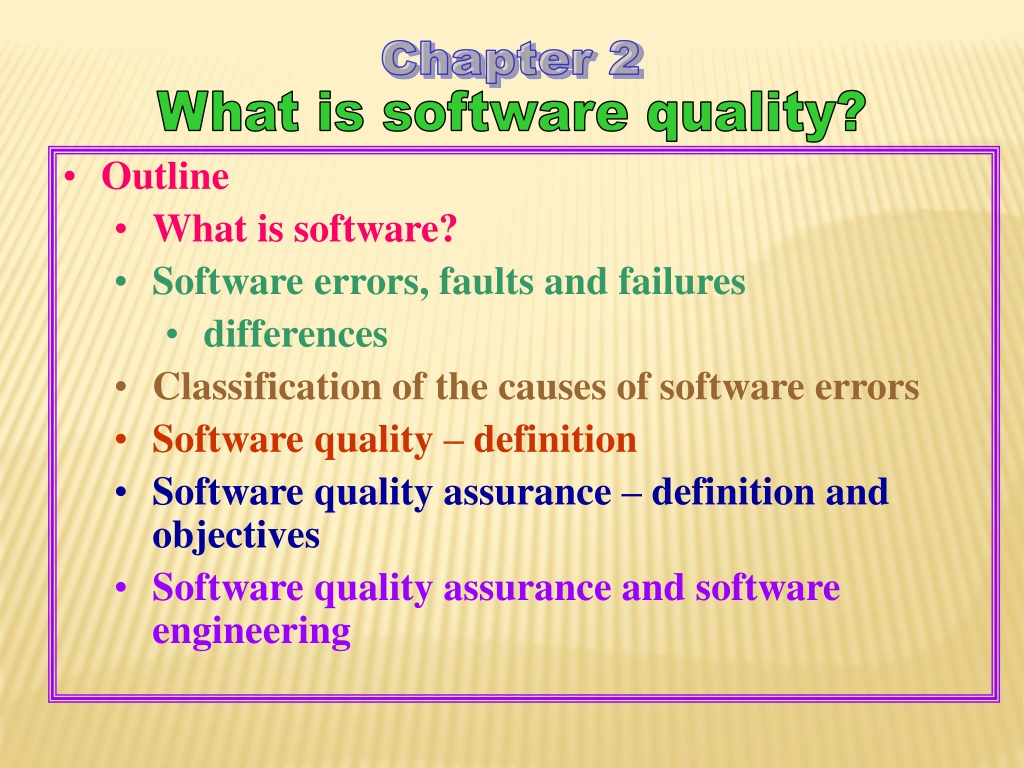 Chapter 2
What is software quality?

• Outline
• What is software?
• Software errors, faults and failures
• differences
• Classification of the causes of software errors
• Software quality – definition
• Software quality assurance – definition and objectives
• Software quality assurance and software engineering